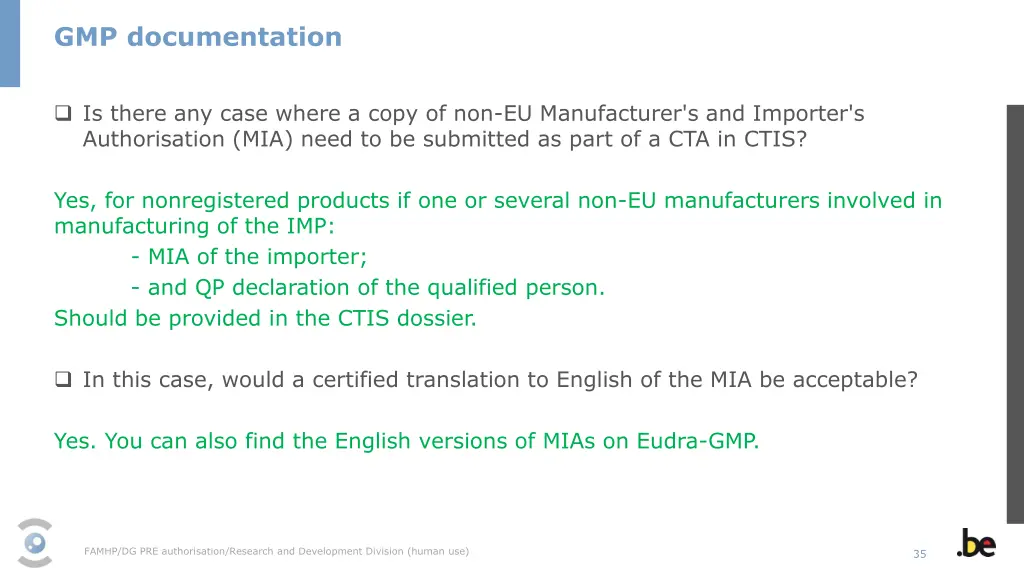 GMP documentation

❑ Is there any case where a copy of non-EU Manufacturer's and Importer's Authorisation (MIA) need to be submitted as part of a CTA in CTIS?

Yes, for nonregistered products if one or several non-EU manufacturers involved in manufacturing of the IMP:
- MIA of the importer;
- and QP declaration of the qualified person.
Should be provided in the CTIS dossier.

❑ In this case, would a certified translation to English of the MIA be acceptable?

Yes. You can also find the English versions of MIAs on Eudra-GMP.

FAMHP/DG PRE authorisation/Research and Development Division (human use)

35

.be